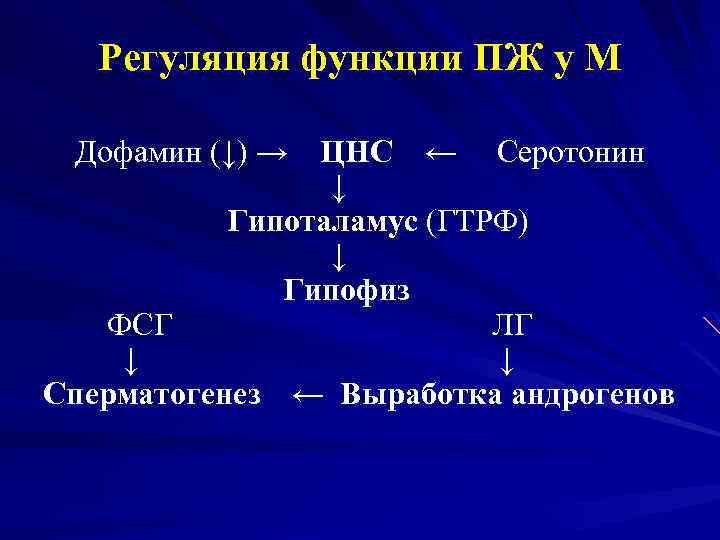 Регуляция функции ПЖ у М

Дофамин (↓) → ЦНС ← Серотонин

↓

Гипоталамус (ГТРФ)

↓

Гипофиз

ФСГ ЛГ

↓ ↓

Сперматогенез ← Выработка андрогенов